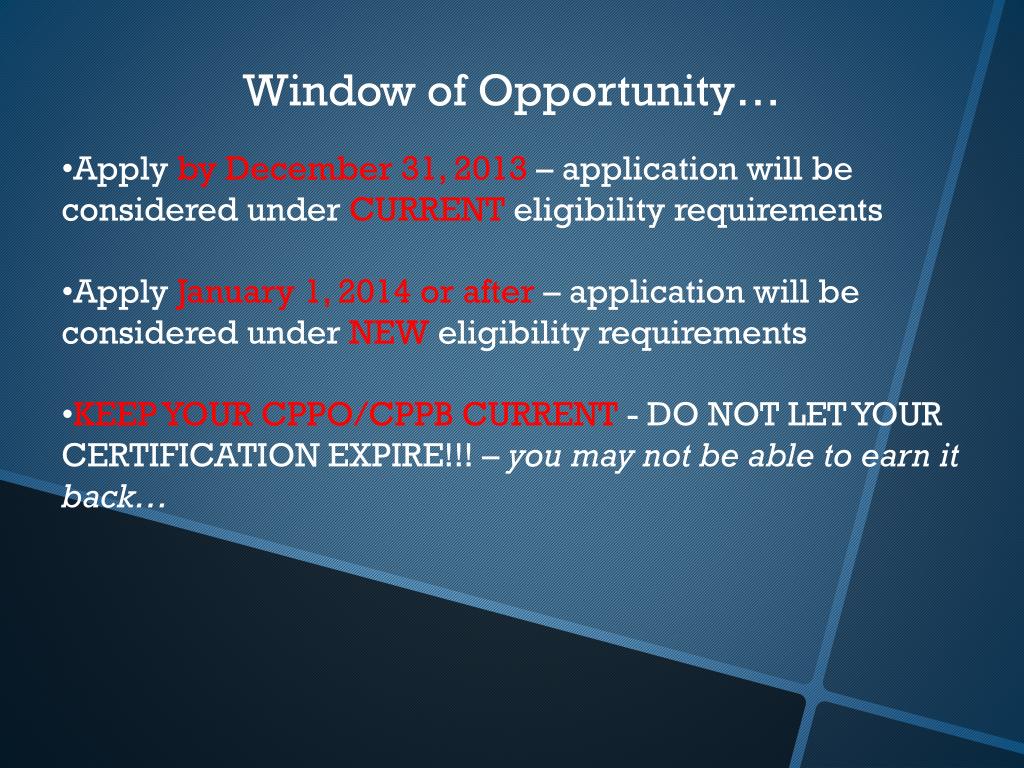 Window of Opportunity…

•Apply by December 31, 2013 – application will be considered under CURRENT eligibility requirements

•Apply January 1, 2014 or after – application will be considered under NEW eligibility requirements

•KEEP YOUR CPPO/CPPB CURRENT - DO NOT LET YOUR CERTIFICATION EXPIRE!!! – you may not be able to earn it back…